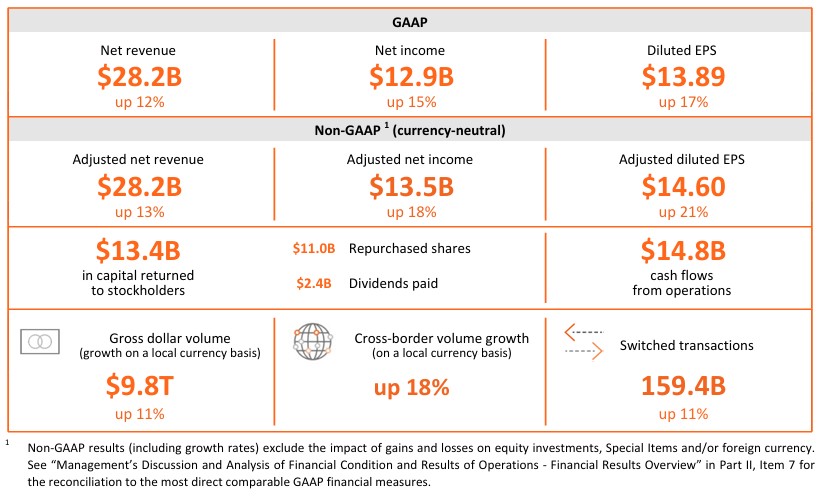 GAAP

Net revenue
$28.2B
up 12%

Net income
$12.9B
up 15%

Diluted EPS
$13.89
up 17%

Non-GAAP $^1$ (currency-neutral)

Adjusted net revenue
$28.2B
up 13%

Adjusted net income
$13.5B
up 18%

Adjusted diluted EPS
$14.60
up 21%

$13.4B
in capital returned to stockholders

$11.0B Repurchased shares

$2.4B Dividends paid

$14.8B
cash flows from operations

Gross dollar volume
(growth on a local currency basis)
$9.8T
up 11%

Cross-border volume growth
(on a local currency basis)
up 18%

Switched transactions
159.4B
up 11%

$^1$ Non-GAAP results (including growth rates) exclude the impact of gains and losses on equity investments, Special Items and/or foreign currency. See "Management's Discussion and Analysis of Financial Condition and Results of Operations - Financial Results Overview" in Part II, Item 7 for the reconciliation to the most direct comparable GAAP financial measures.